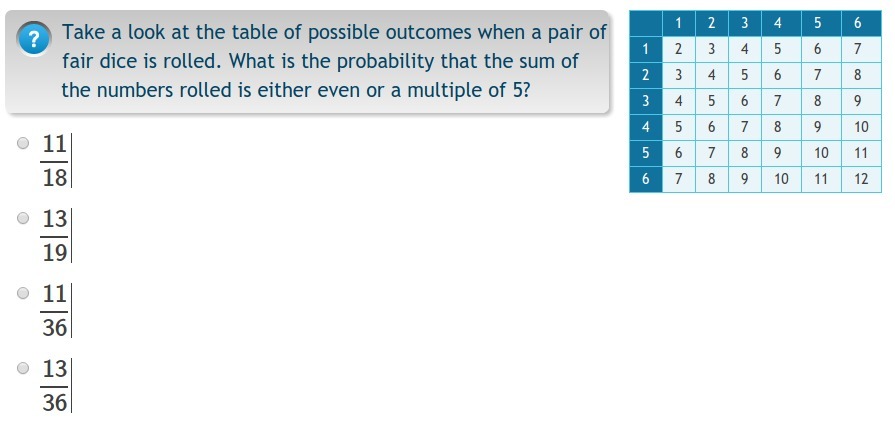 ?

Take a look at the table of possible outcomes when a pair of fair dice is rolled. What is the probability that the sum of the numbers rolled is either even or a multiple of 5?

|   | 1 | 2 | 3 | 4 | 5 | 6 |
|---|---|---|---|---|---|---|
| 1 | 2 | 3 | 4 | 5 | 6 | 7 |
| 2 | 3 | 4 | 5 | 6 | 7 | 8 |
| 3 | 4 | 5 | 6 | 7 | 8 | 9 |
| 4 | 5 | 6 | 7 | 8 | 9 | 10 |
| 5 | 6 | 7 | 8 | 9 | 10 | 11 |
| 6 | 7 | 8 | 9 | 10 | 11 | 12 |

$\frac{11}{18}$

$\frac{13}{19}$

$\frac{11}{36}$

$\frac{13}{36}$